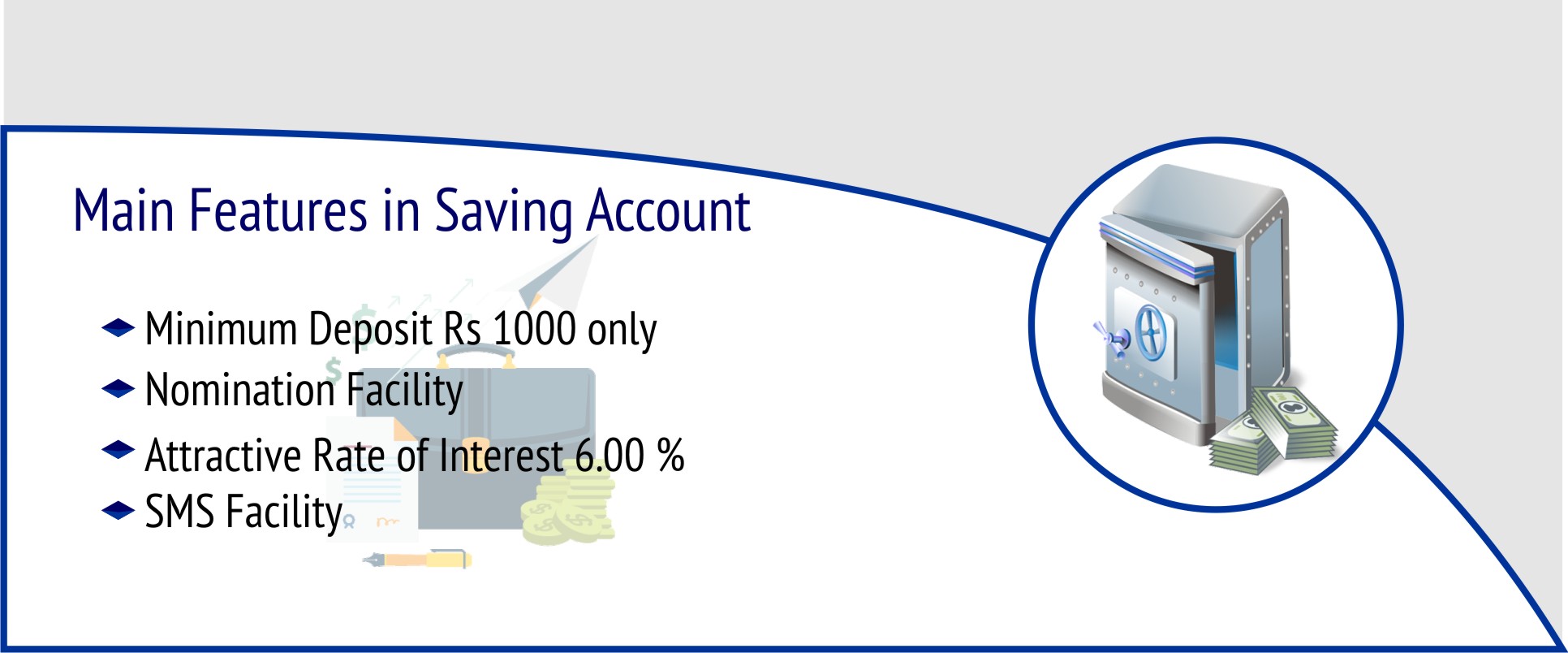 Main Features in Saving Account

Minimum Deposit Rs 1000 only
Nomination Facility
Attractive Rate of Interest 6.00 %
SMS Facility